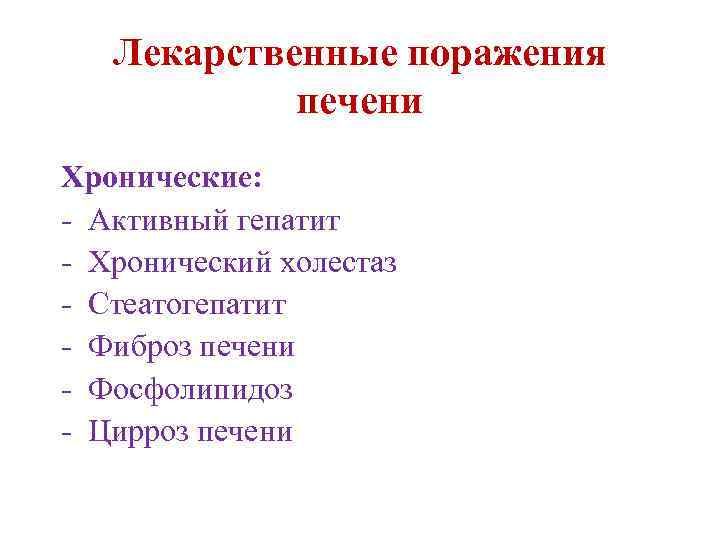 Лекарственные поражения печени

Хронические:
- Активный гепатит
- Хронический холестаз
- Стеатогепатит
- Фиброз печени
- Фосфолипидоз
- Цирроз печени